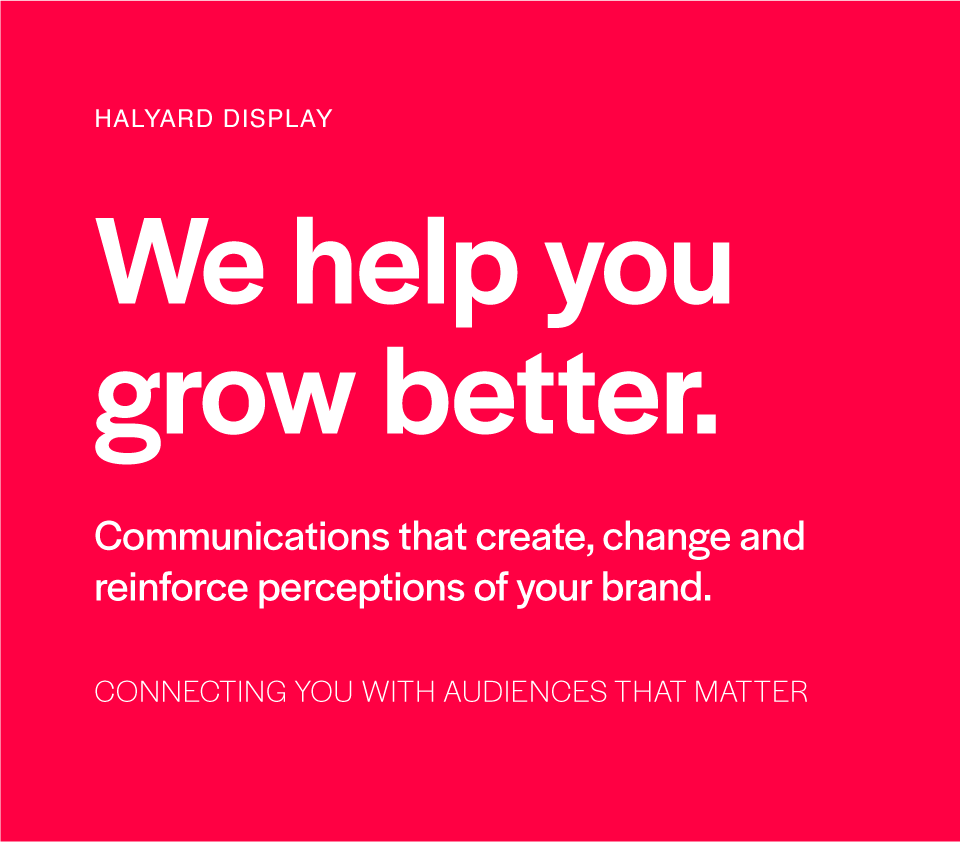 HALYARD DISPLAY

We help you grow better.

Communications that create, change and reinforce perceptions of your brand.

CONNECTING YOU WITH AUDIENCES THAT MATTER